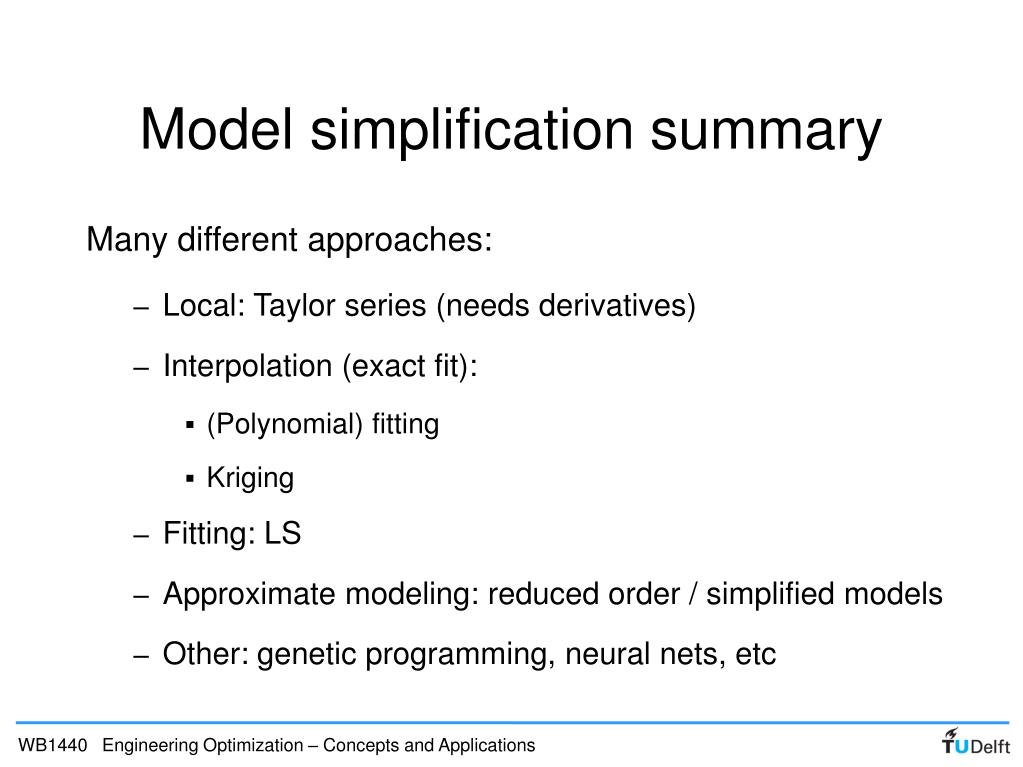 Model simplification summary

Many different approaches:

– Local: Taylor series (needs derivatives)

– Interpolation (exact fit):

▪ (Polynomial) fitting

▪ Kriging

– Fitting: LS

– Approximate modeling: reduced order / simplified models

– Other: genetic programming, neural nets, etc

WB1440 Engineering Optimization – Concepts and Applications

TUDelft